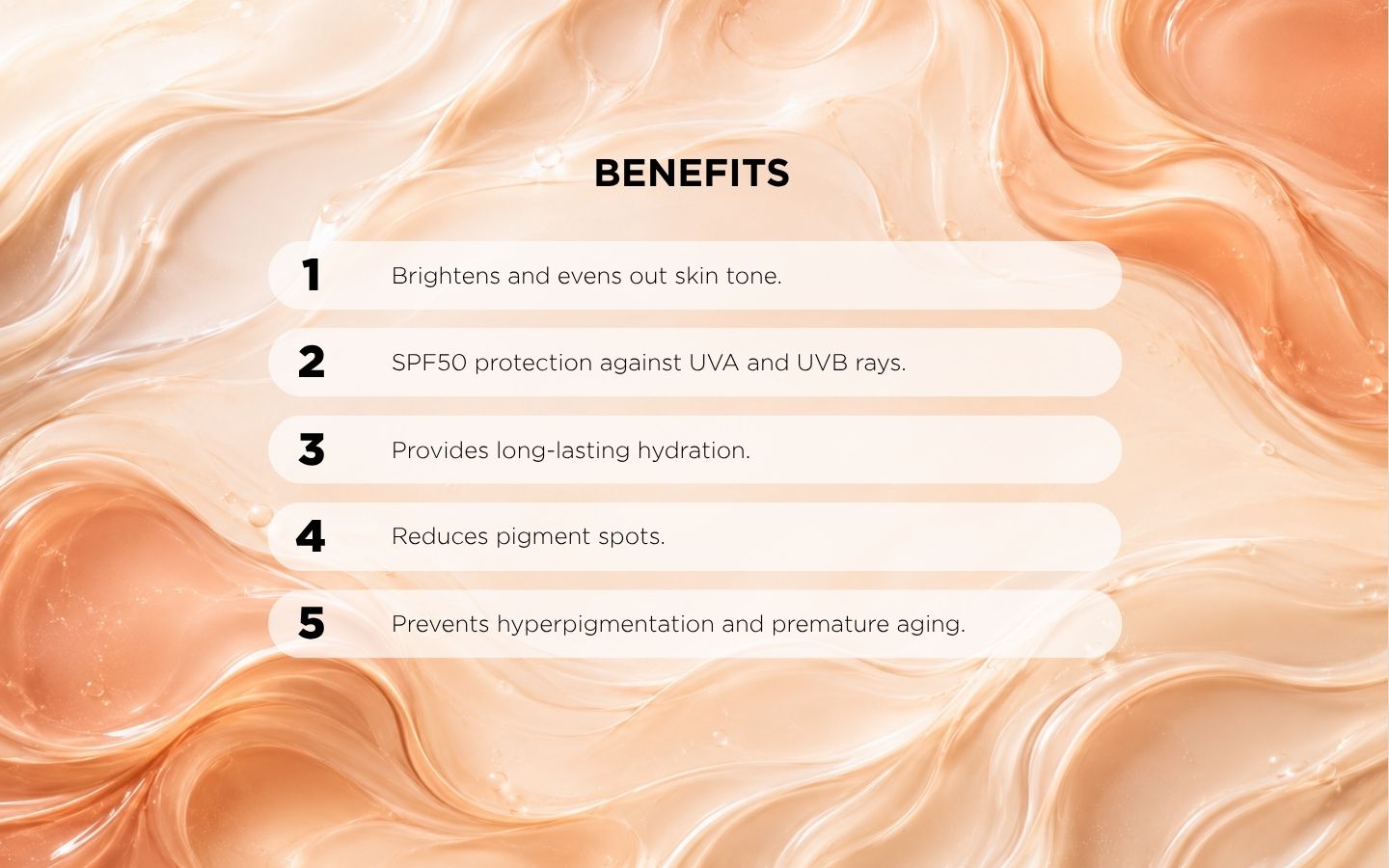 BENEFITS

1 Brightens and evens out skin tone.

2 SPF50 protection against UVA and UVB rays.

3 Provides long-lasting hydration.

4 Reduces pigment spots.

5 Prevents hyperpigmentation and premature aging.